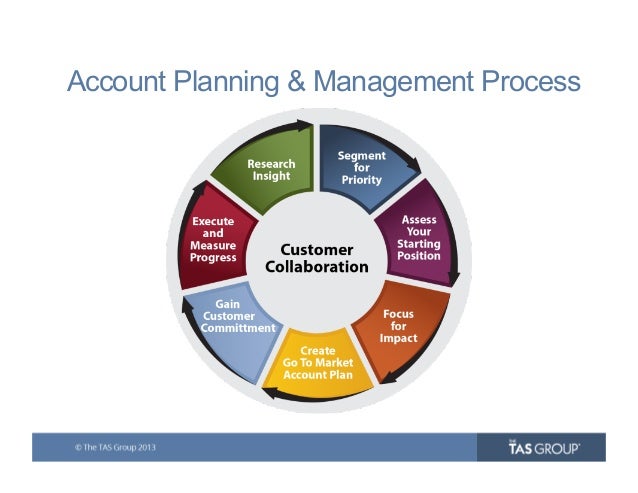 Account Planning & Management Process

Research Insight

Segment for Priority

Assess Your Starting Position

Focus for Impact

Create Go To Market Account Plan

Gain Customer Committment

Execute and Measure Progress

Customer Collaboration

© The TAS Group 2013

TAS GROUP